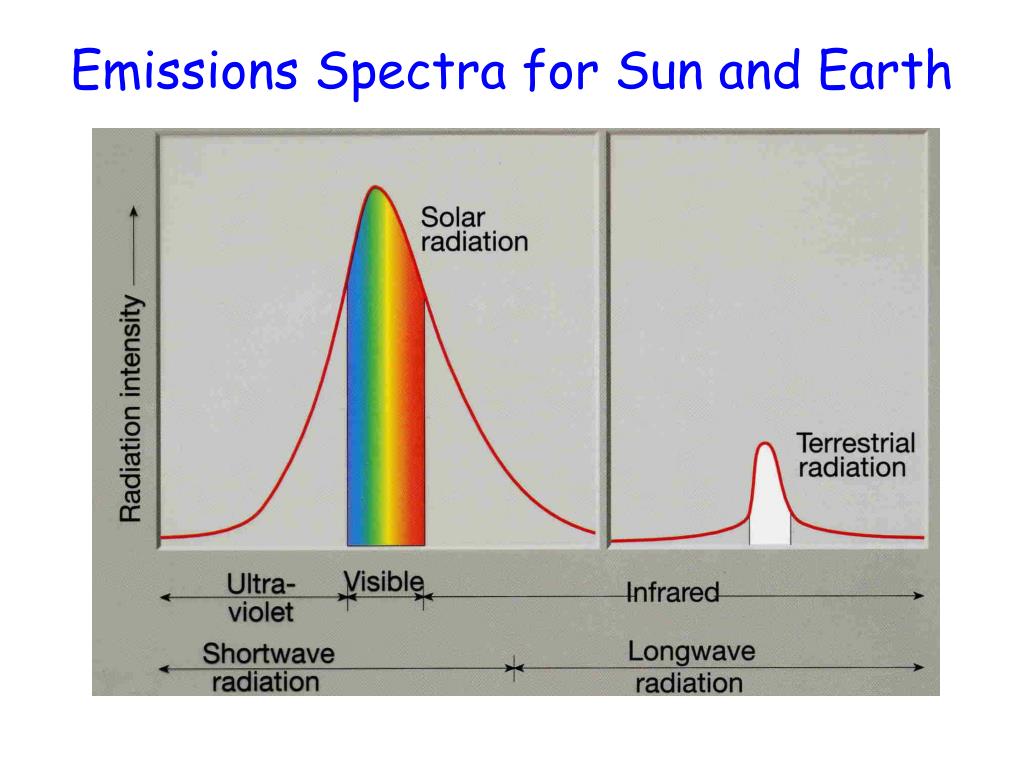 Emissions Spectra for Sun and Earth

Radiation intensity

Solar radiation

Terrestrial radiation

Ultra-violet

Visible

Infrared

Shortwave radiation

Longwave radiation